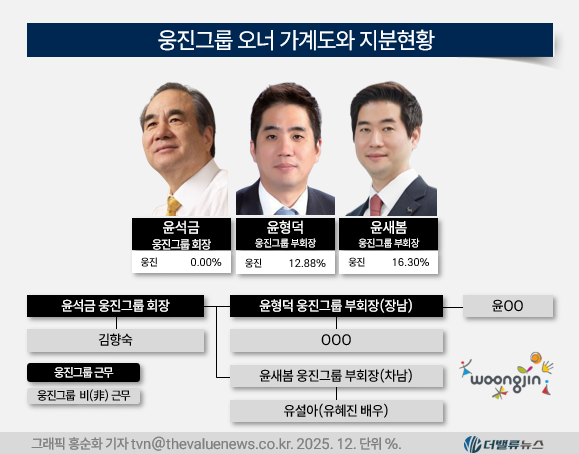 웅진그룹 오너 가계도와 지분현황

윤석금
웅진그룹 회장
웅진 0.00%

윤형덕
웅진그룹 부회장
웅진 12.88%

윤새봄
웅진그룹 부회장
웅진 16.30%

윤석금 웅진그룹 회장

김향숙

윤형덕 웅진그룹 부회장(장남)

윤OO

OOO

윤새봄 웅진그룹 부회장(차남)

유설아(유혜진 배우)

웅진그룹 근무

웅진그룹 비(非) 근무

woongjin

그래픽 홍순화 기자 tvn@thevaluenews.co.kr. 2025. 12. 단위 %.

더밸류뉴스